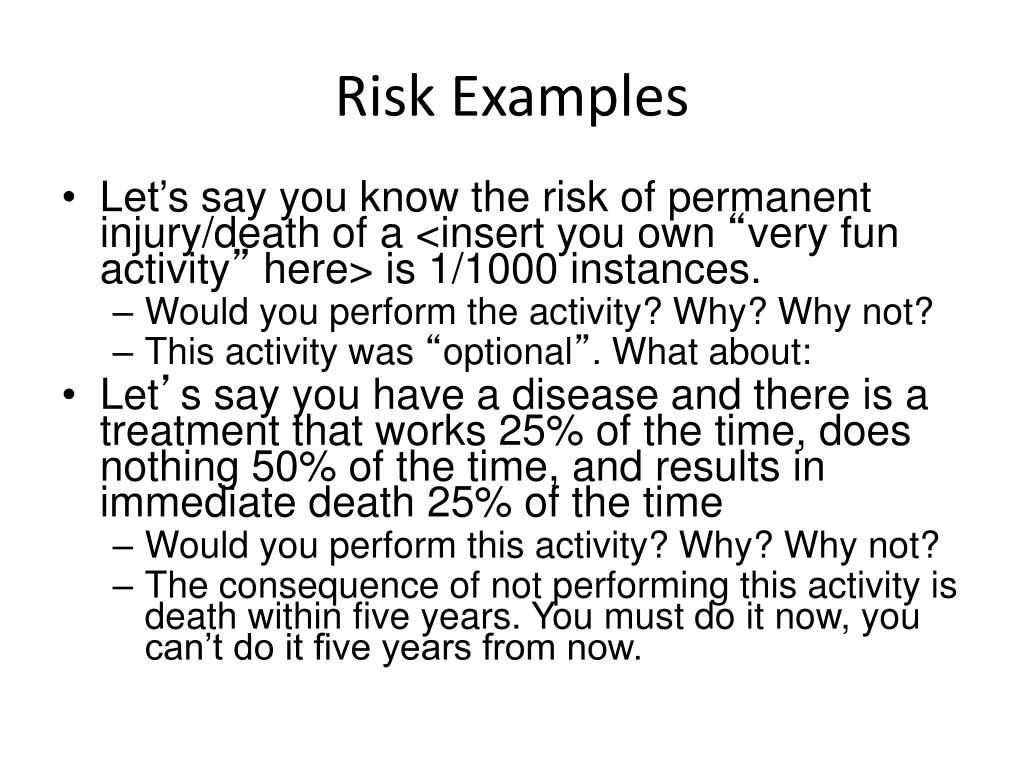 Risk Examples

• Let’s say you know the risk of permanent injury/death of a <insert you own “very fun activity” here> is 1/1000 instances.
– Would you perform the activity? Why? Why not?
– This activity was “optional”. What about:
• Let’s say you have a disease and there is a treatment that works 25% of the time, does nothing 50% of the time, and results in immediate death 25% of the time
– Would you perform this activity? Why? Why not?
– The consequence of not performing this activity is death within five years. You must do it now, you can’t do it five years from now.